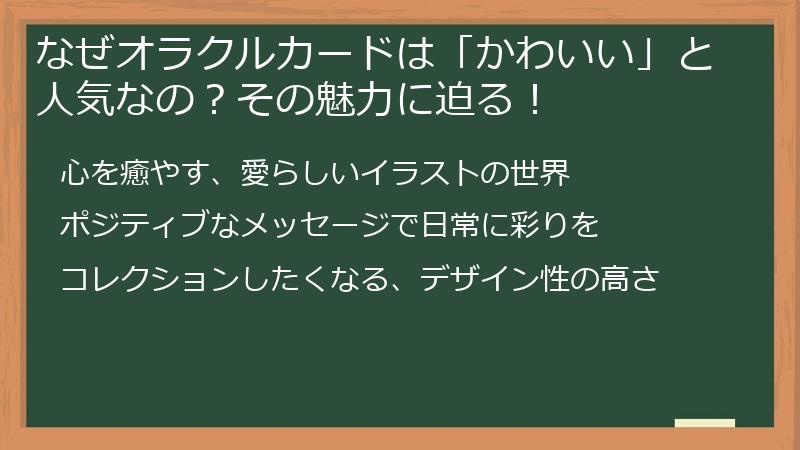 なぜオラクルカードは「かわいい」と人気なの？その魅力に迫る！

心を癒やす、愛らしいイラストの世界

ポジティブなメッセージで日常に彩りを

コレクションしたくなる、デザイン性の高さ